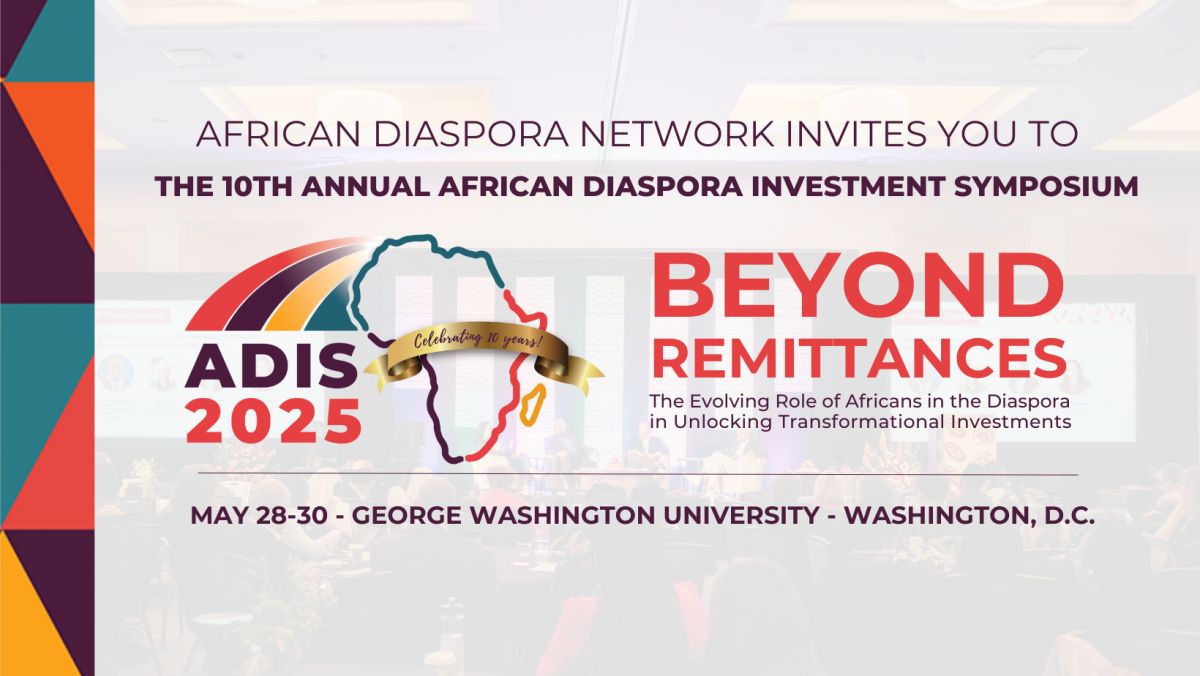 AFRICAN DIASPORA NETWORK INVITES YOU TO

THE 10TH ANNUAL AFRICAN DIASPORA INVESTMENT SYMPOSIUM

ADIS 2025

Celebrating 10 years!

BEYOND REMITTANCES

The Evolving Role of Africans in the Diaspora in Unlocking Transformational Investments

MAY 28-30 - GEORGE WASHINGTON UNIVERSITY - WASHINGTON, D.C.